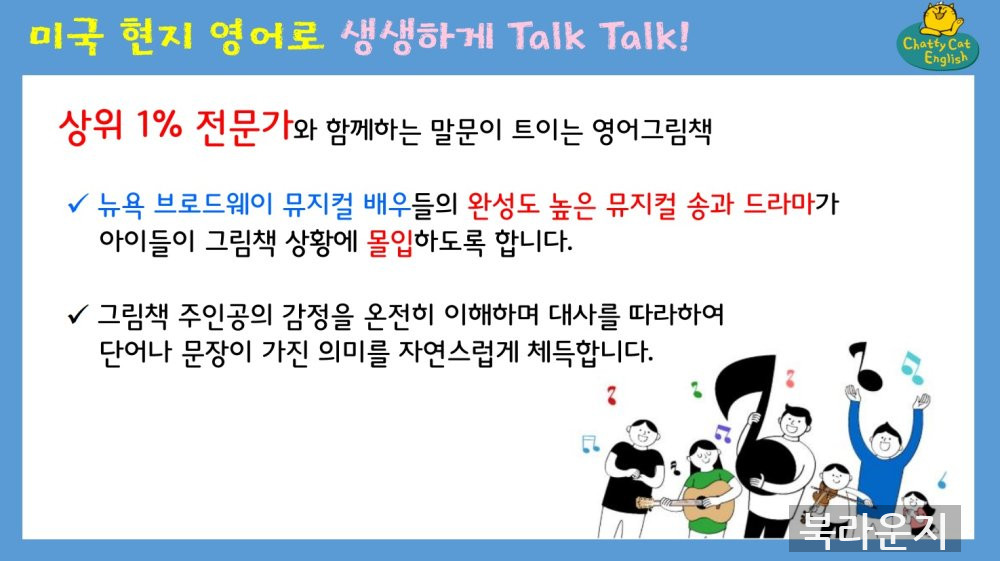 미국 현지 영어로 생생하게 Talk Talk!

Chatty Cat English

상위 1% 전문가와 함께하는 말문이 트이는 영어그림책

✓ 뉴욕 브로드웨이 뮤지컬 배우들의 완성도 높은 뮤지컬 송과 드라마가 아이들이 그림책 상황에 몰입하도록 합니다.

✓ 그림책 주인공의 감정을 온전히 이해하며 대사를 따라하여 단어나 문장이 가진 의미를 자연스럽게 체득합니다.

북라운지